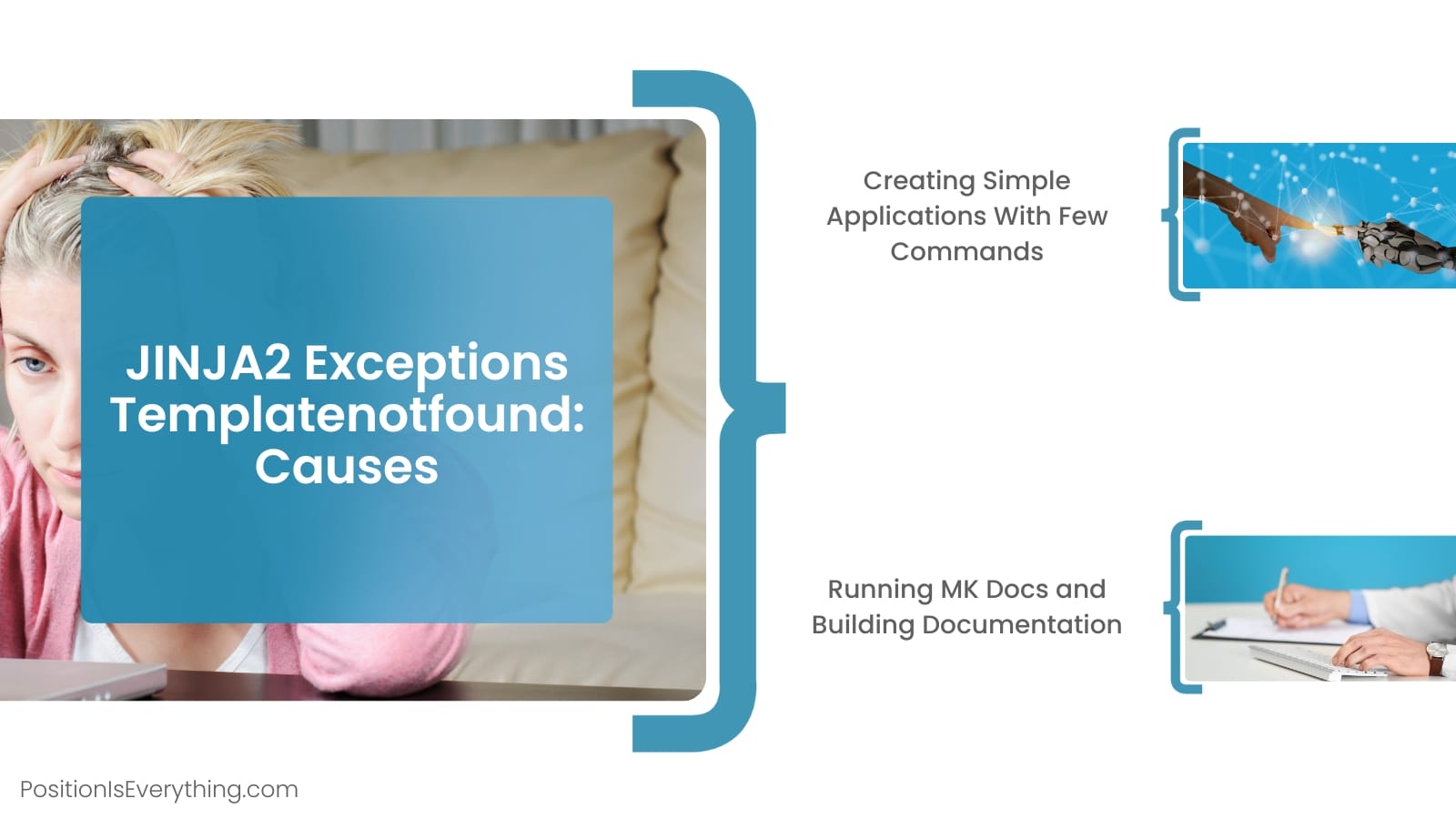 JINJA2 Exceptions Templatenotfound: Causes

Creating Simple Applications With Few Commands

Running MK Docs and Building Documentation

PositionIsEverything.com